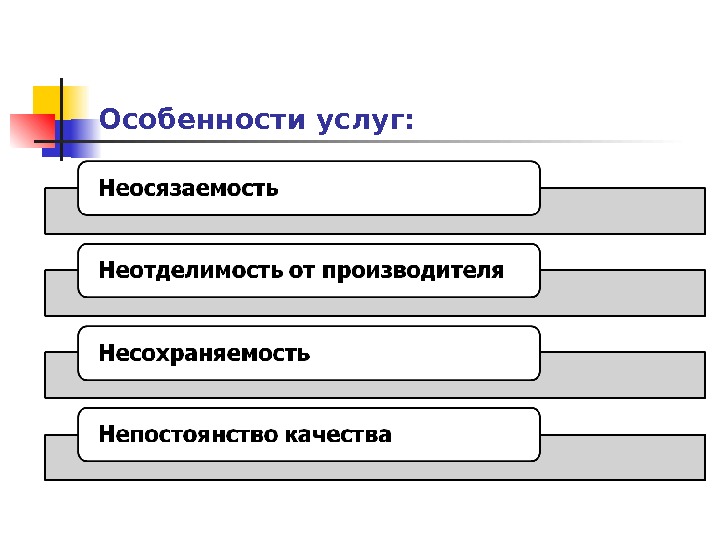 Особенности услуг:

Неосязаемость

Неотделимость от производителя

Несохраняемость

Непостоянство качества